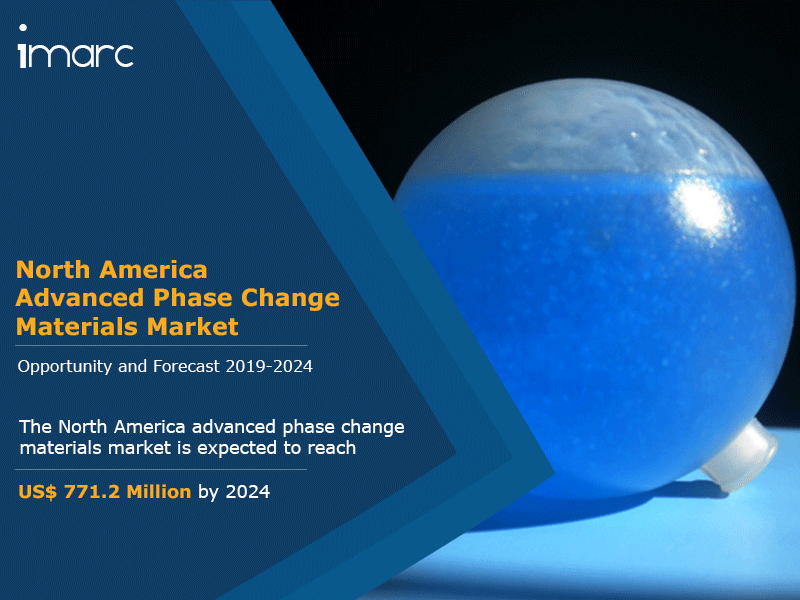 imarc

North America Advanced Phase Change Materials Market

Opportunity and Forecast 2019-2024

The North America advanced phase change materials market is expected to reach

US$ 771.2 Million by 2024